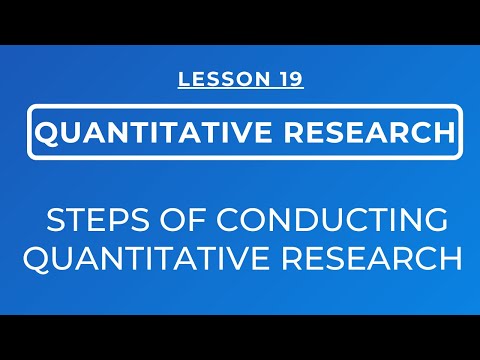 LESSON 19

QUANTITATIVE RESEARCH

STEPS OF CONDUCTING QUANTITATIVE RESEARCH